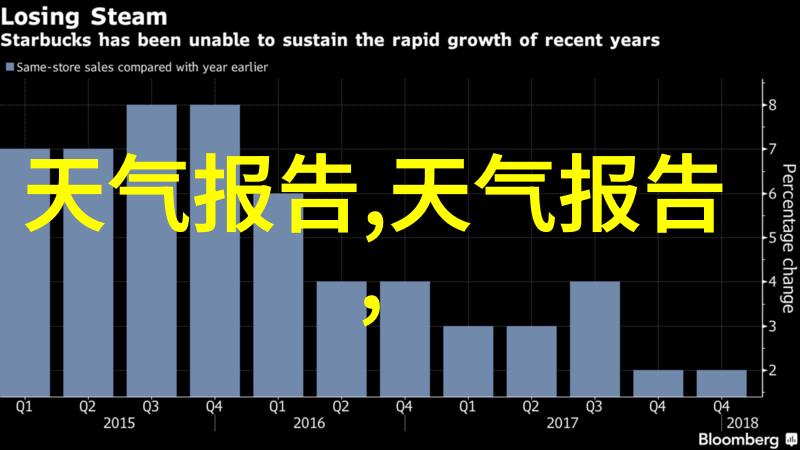 Losing Steam
Starbucks has been unable to sustain the rapid growth of recent years

Same-store sales compared with year earlier

天气报告,天气报告
,

8
7
6
5
4
3
2
Percentage change

Q1 Q2 Q3 Q4 Q1 Q2 Q4 Q1 Q2 Q3 Q4 Q4
2015 2016 2017 2018

Bloomberg